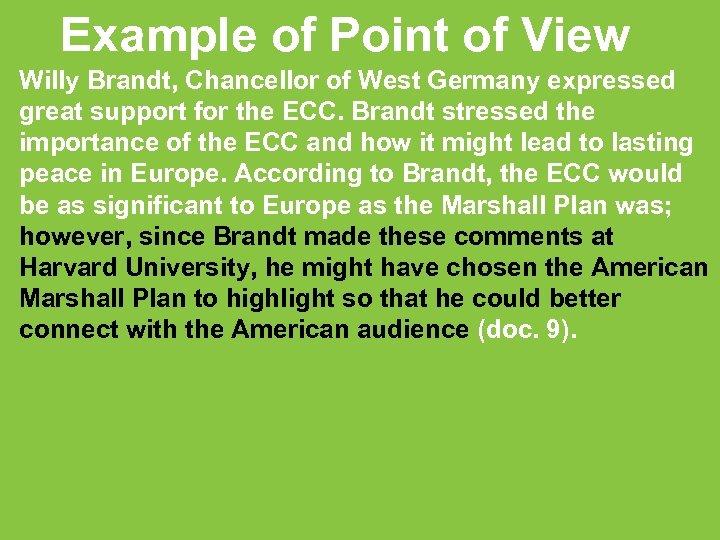 Example of Point of View

Willy Brandt, Chancellor of West Germany expressed great support for the ECC. Brandt stressed the importance of the ECC and how it might lead to lasting peace in Europe. According to Brandt, the ECC would be as significant to Europe as the Marshall Plan was; however, since Brandt made these comments at Harvard University, he might have chosen the American Marshall Plan to highlight so that he could better connect with the American audience (doc. 9).